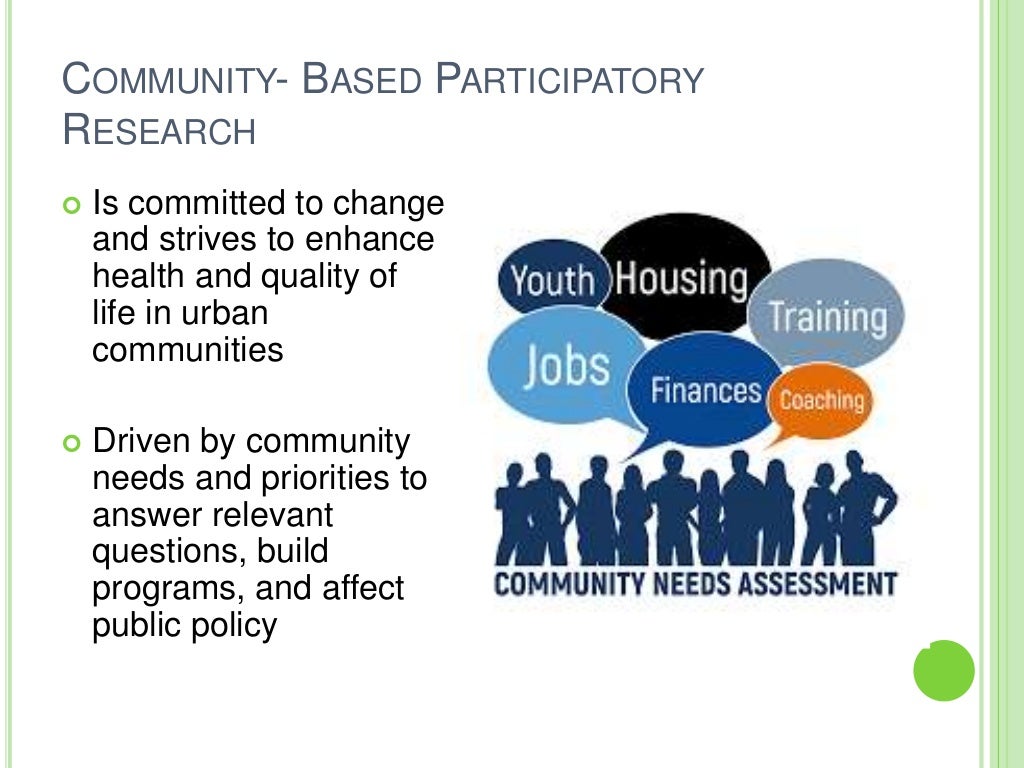 COMMUNITY- BASED PARTICIPATORY RESEARCH

Is committed to change and strives to enhance health and quality of life in urban communities

Driven by community needs and priorities to answer relevant questions, build programs, and affect public policy

Youth Housing Training Jobs Finances Coaching

COMMUNITY NEEDS ASSESSMENT